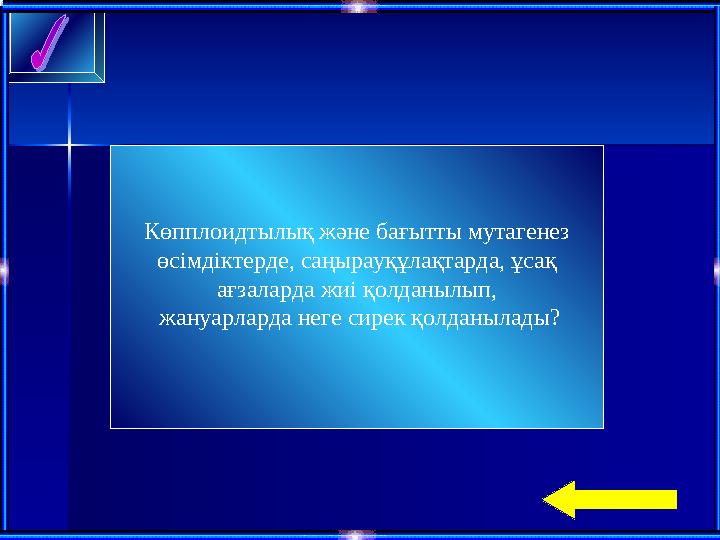 Көпплоидтылық және бағытты мутагенез өсімдіктерде, саңырауқұлақтарда, ұсақ ағзаларда жиі қолданылып, жануарларда неге сирек қолданылады?